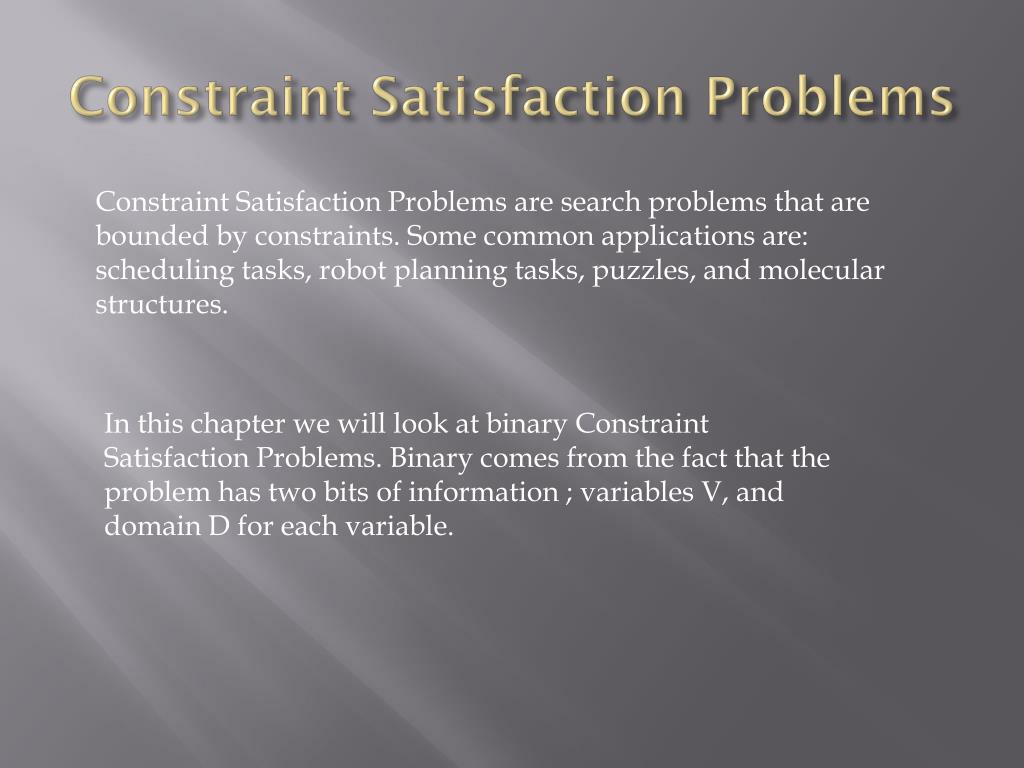 Constraint Satisfaction Problems

Constraint Satisfaction Problems are search problems that are bounded by constraints. Some common applications are: scheduling tasks, robot planning tasks, puzzles, and molecular structures.

In this chapter we will look at binary Constraint Satisfaction Problems. Binary comes from the fact that the problem has two bits of information ; variables V, and domain D for each variable.